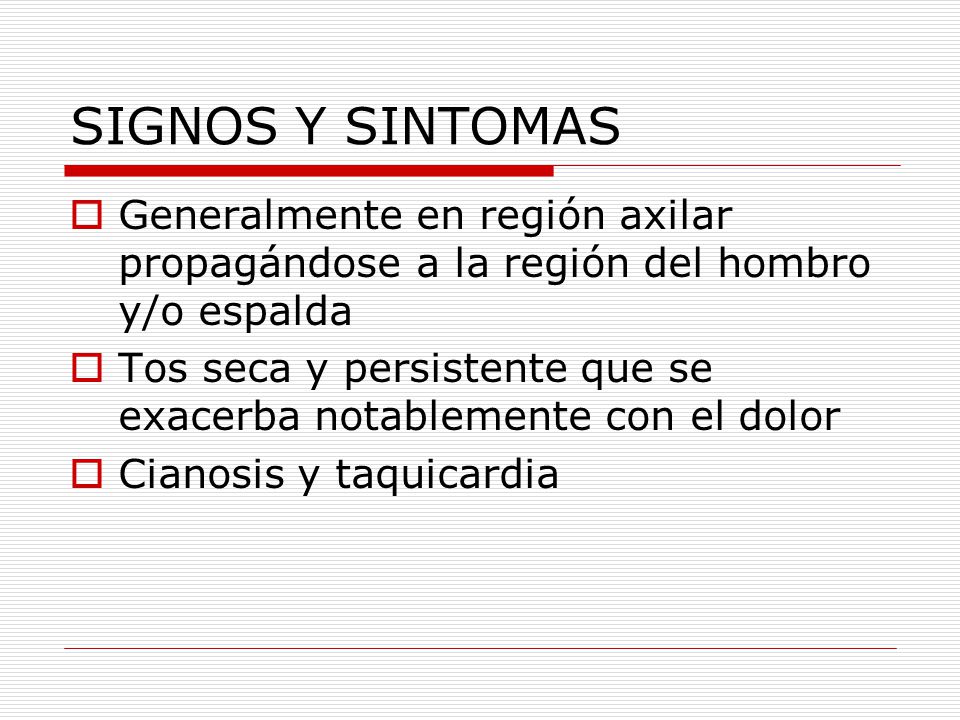 SIGNOS Y SINTOMAS

Generalmente en región axilar propagándose a la región del hombro y/o espalda

Tos seca y persistente que se exacerba notablemente con el dolor

Cianosis y taquicardia